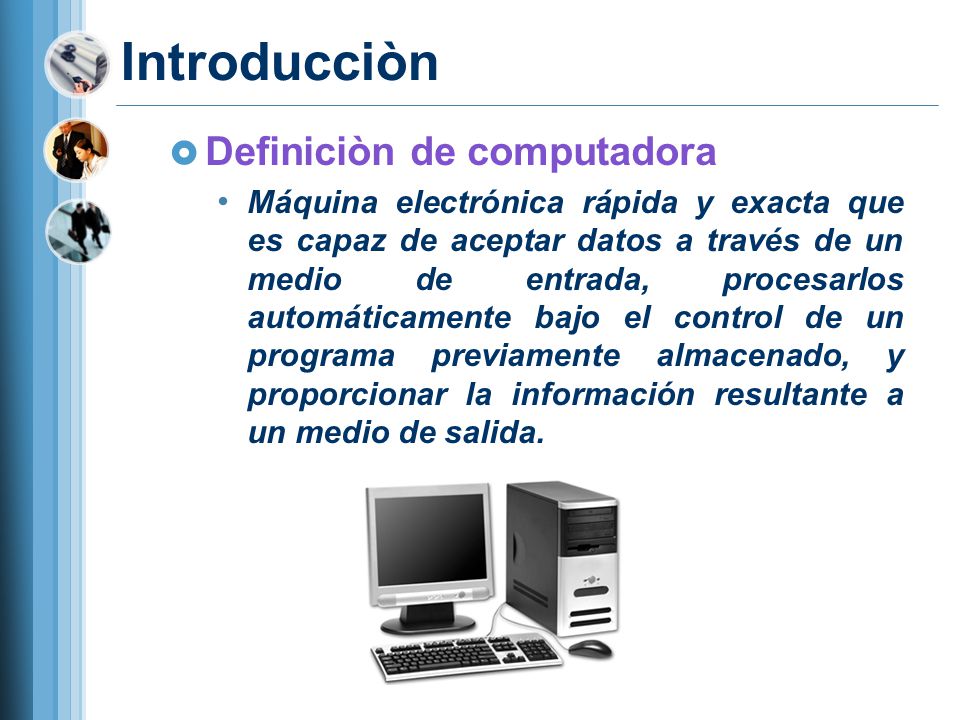 Introducciòn

Definiciòn de computadora

• Máquina electrónica rápida y exacta que es capaz de aceptar datos a través de un medio de entrada, procesarlos automáticamente bajo el control de un programa previamente almacenado, y proporcionar la información resultante a un medio de salida.